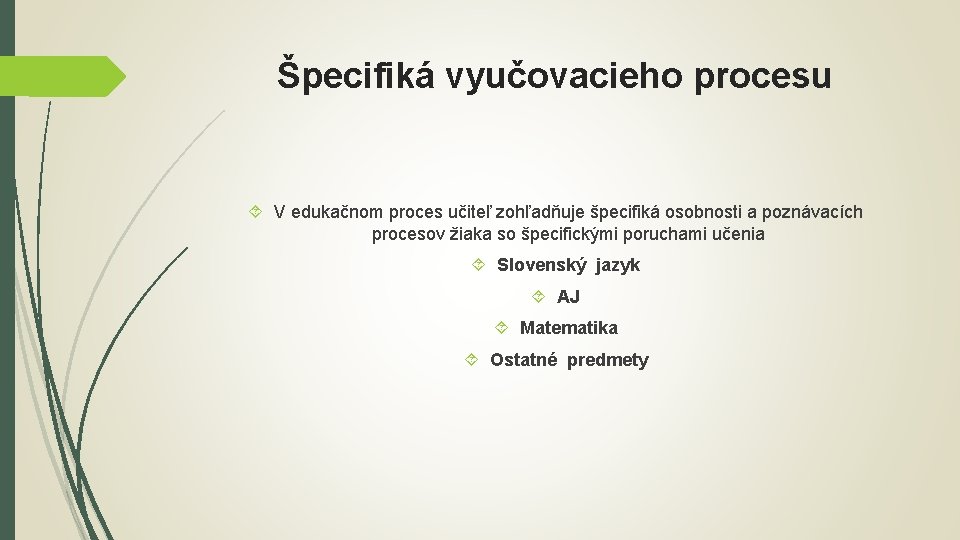 Špecifiká vyučovacieho procesu

V edukačnom proces učiteľ zohľadňuje špecifiká osobnosti a poznávacích procesov žiaka so špecifickými poruchami učenia

Slovenský jazyk

AJ

Matematika

Ostatné predmety